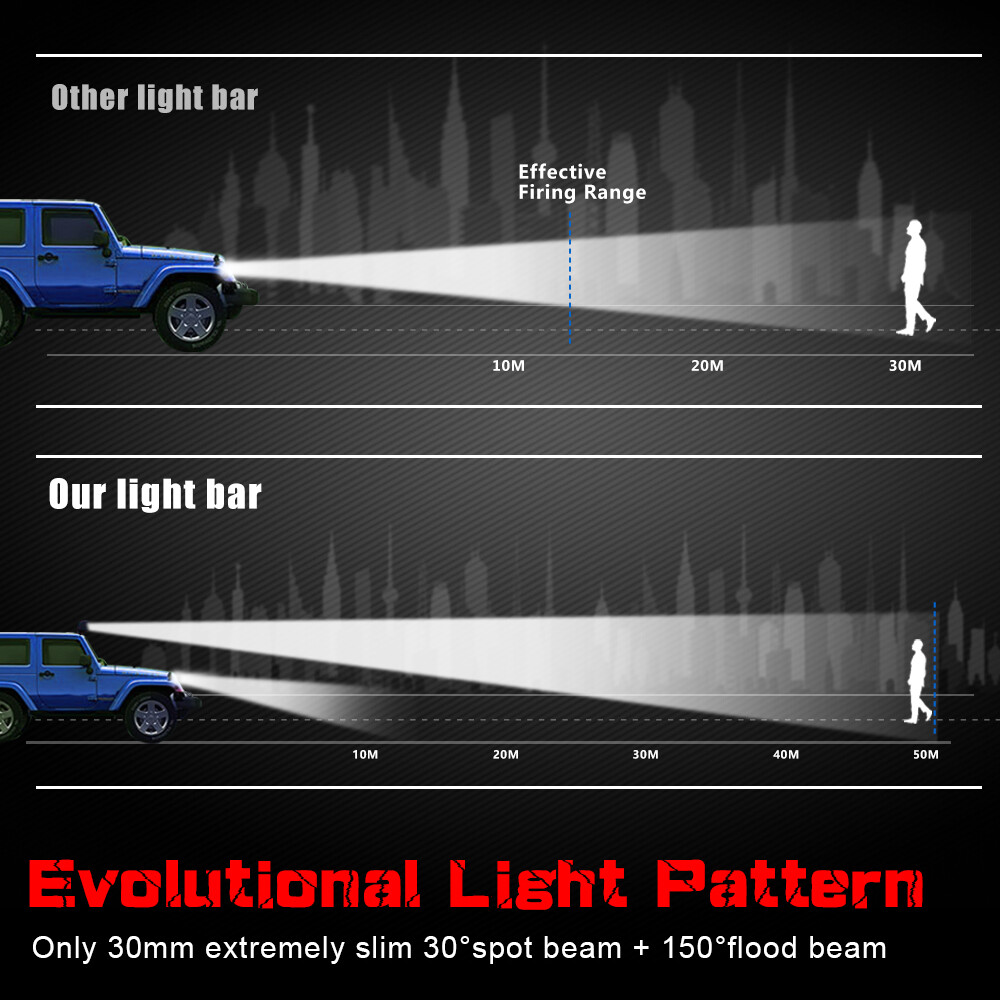 Other light bar

Effective Firing Range

10M
20M
30M

Our light bar

10M
20M
30M
40M
50M

Evolutional Light Pattern

Only 30mm extremely slim 30°spot beam + 150°flood beam